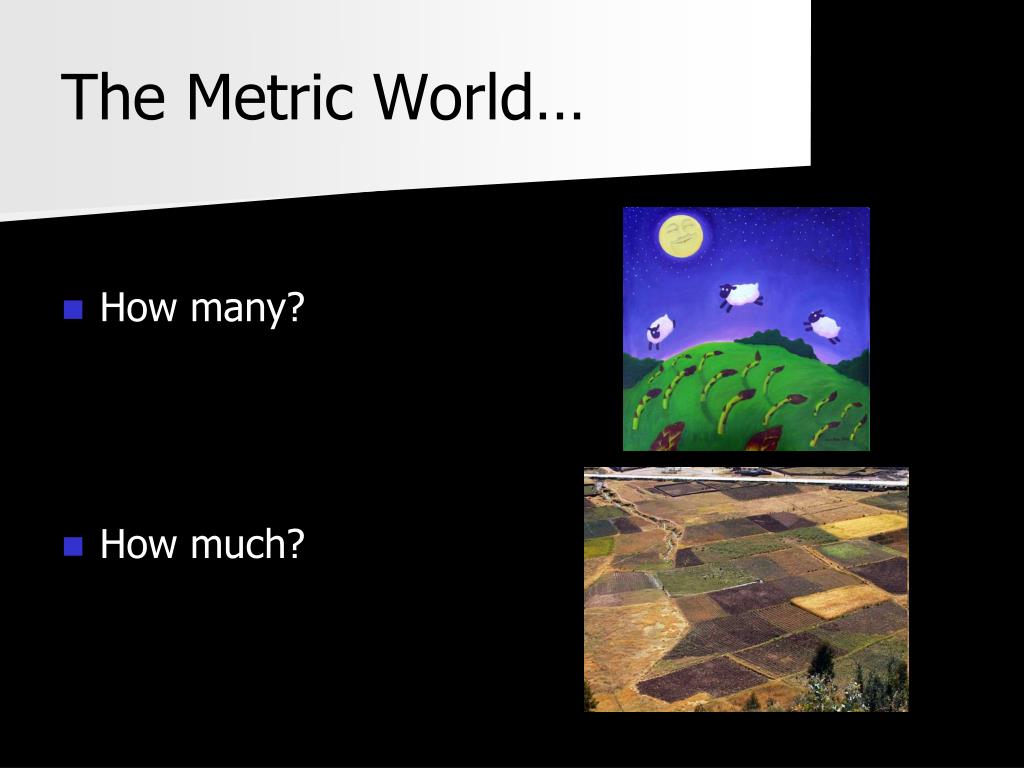 The Metric World…

How many?

How much?